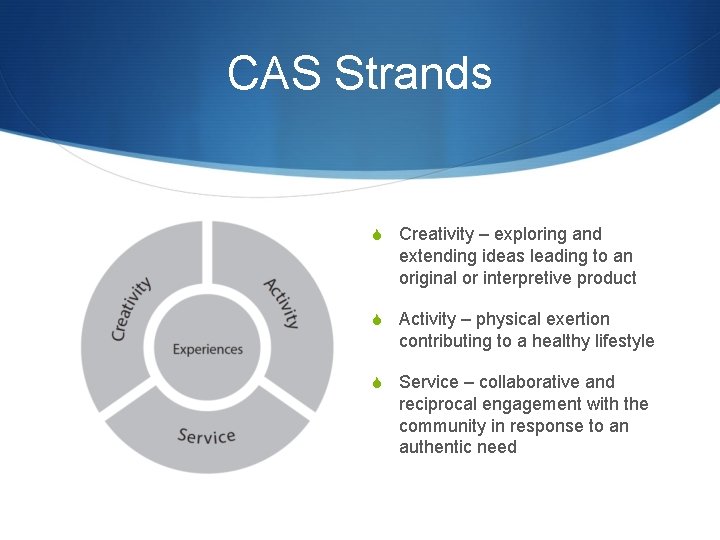 CAS Strands

Creativity

Activity

Experiences

Service

Creativity – exploring and extending ideas leading to an original or interpretive product

Activity – physical exertion contributing to a healthy lifestyle

Service – collaborative and reciprocal engagement with the community in response to an authentic need